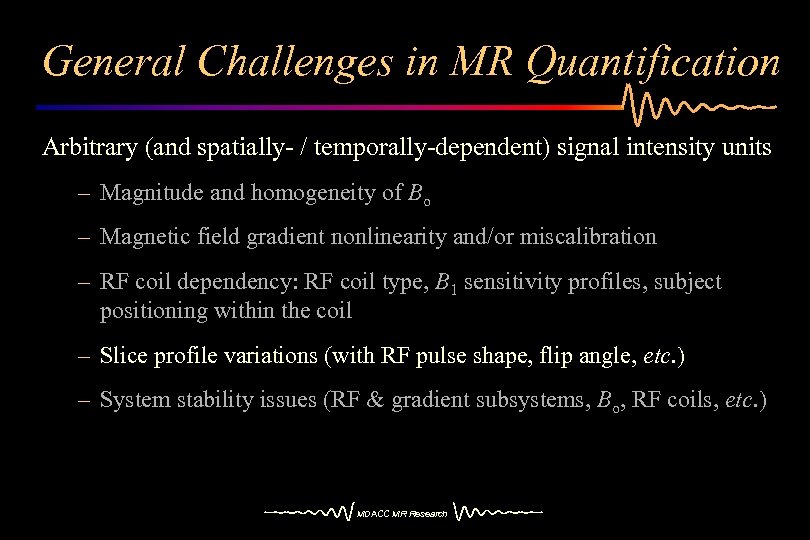 General Challenges in MR Quantification

Arbitrary (and spatially- / temporally-dependent) signal intensity units

– Magnitude and homogeneity of $B_o$

– Magnetic field gradient nonlinearity and/or miscalibration

– RF coil dependency: RF coil type, $B_1$ sensitivity profiles, subject positioning within the coil

– Slice profile variations (with RF pulse shape, flip angle, etc.)

– System stability issues (RF & gradient subsystems, $B_o$, RF coils, etc.)

MDACC MR Research